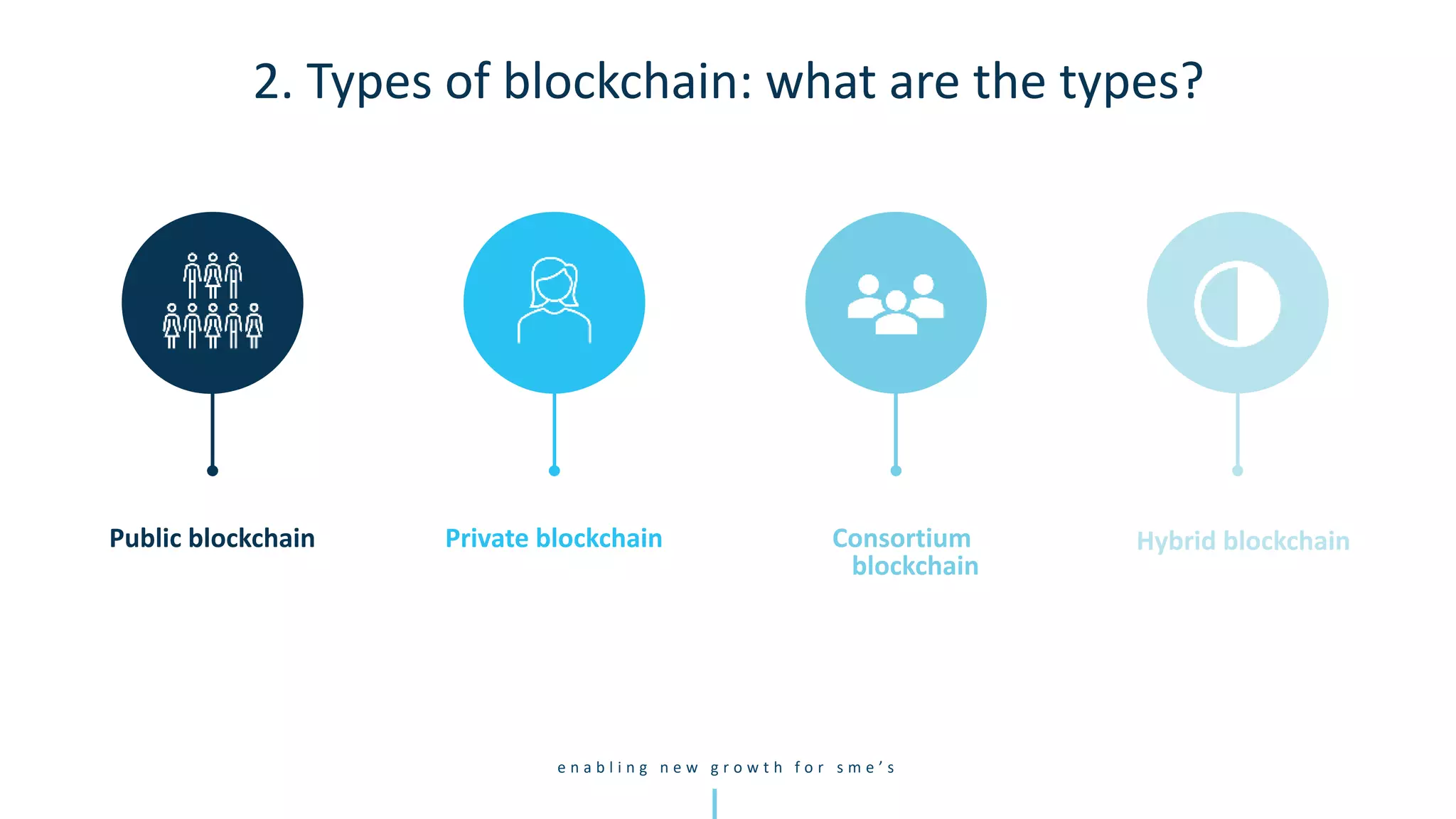 2. Types of blockchain: what are the types?

Public blockchain

Private blockchain

Consortium blockchain

Hybrid blockchain

enabling new growth for sme's